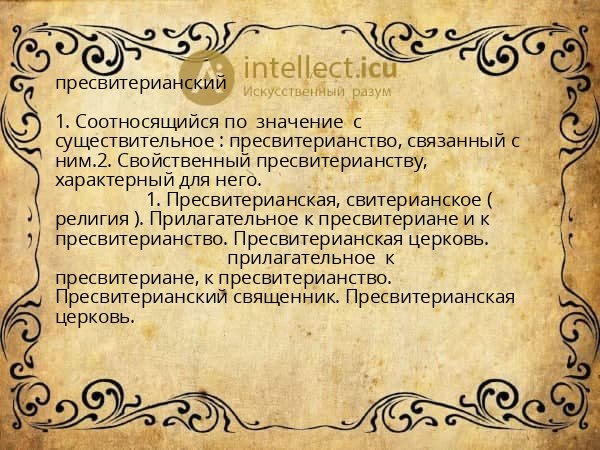 intellect.icu
Искусственный разум

пресвитерианский

1. Соотносящийся по значение с существительное : пресвитерианство, связанный с ним.2. Свойственный пресвитерианству, характерный для него.
1. Пресвитерианская, свитерианское ( религия ). Прилагательное к пресвитериане и к пресвитерианство. Пресвитерианская церковь.
прилагательное к пресвитериане, к пресвитерианство. Пресвитерианский священник. Пресвитерианская церковь.